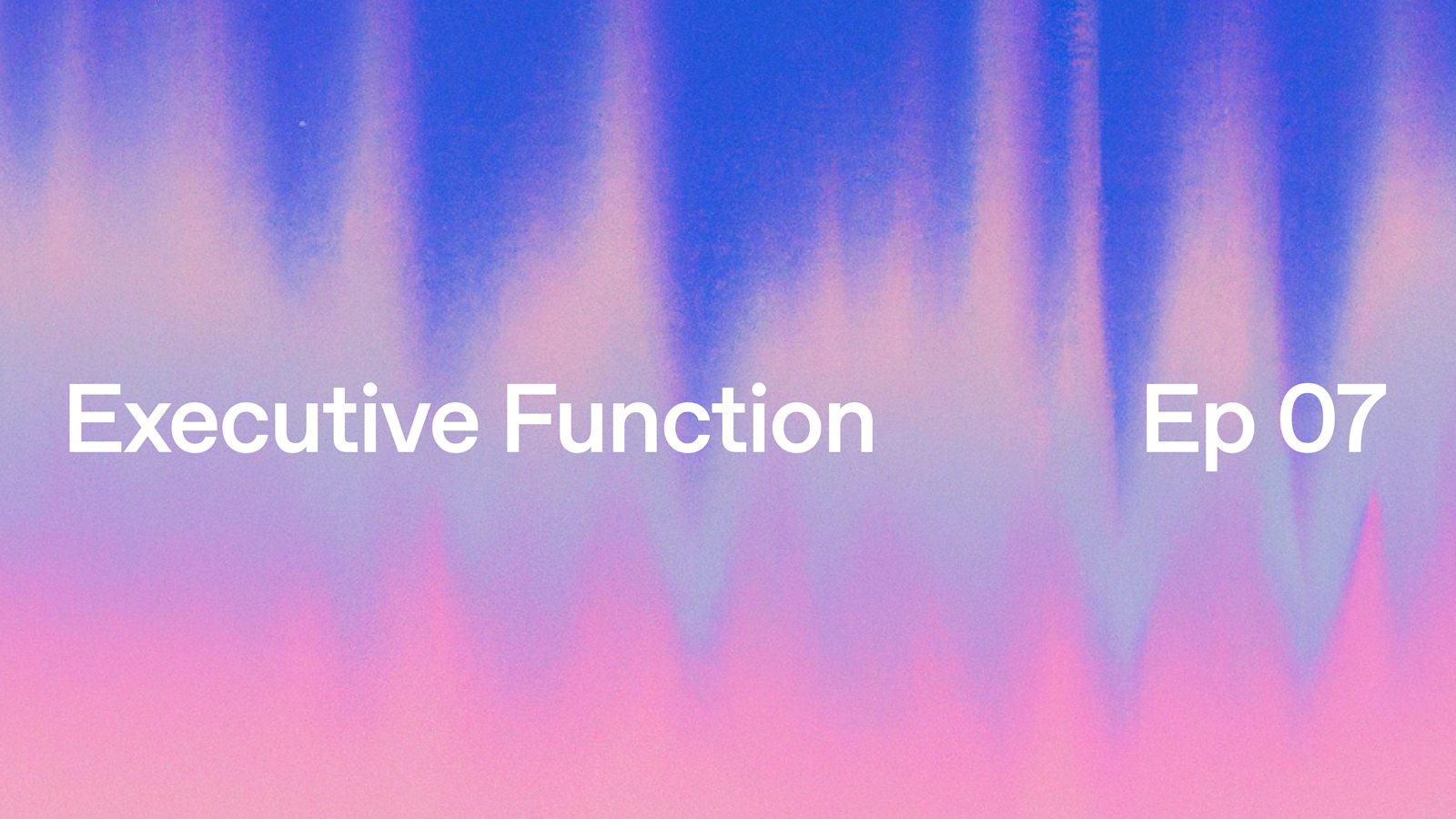 Executive Function Ep 07